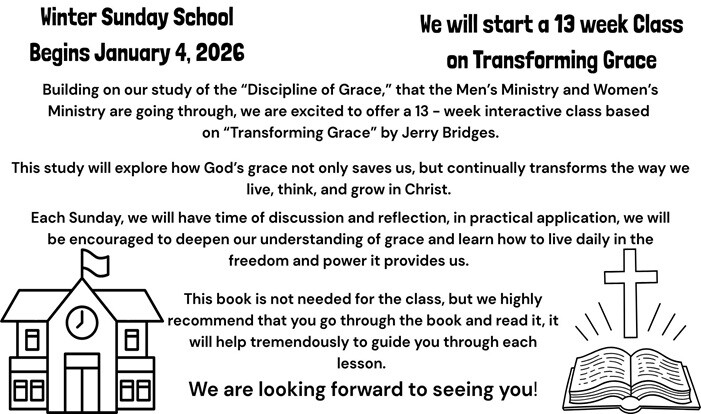 Winter Sunday School
Begins January 4, 2026

We will start a 13 week Class
on Transforming Grace

Building on our study of the “Discipline of Grace,” that the Men’s Ministry and Women’s Ministry are going through, we are excited to offer a 13 - week interactive class based on “Transforming Grace” by Jerry Bridges.

This study will explore how God’s grace not only saves us, but continually transforms the way we live, think, and grow in Christ.

Each Sunday, we will have time of discussion and reflection, in practical application, we will be encouraged to deepen our understanding of grace and learn how to live daily in the freedom and power it provides us.

This book is not needed for the class, but we highly recommend that you go through the book and read it, it will help tremendously to guide you through each lesson.

We are looking forward to seeing you!